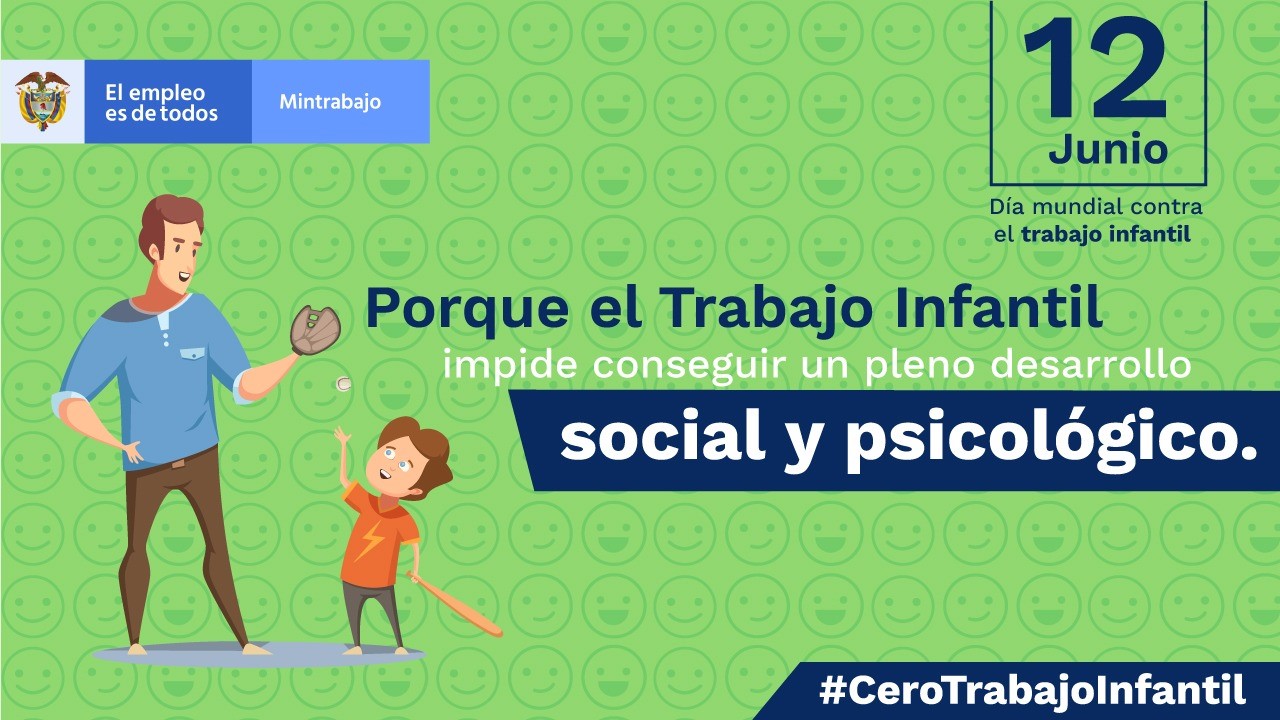 El empleo es de todos

Mintrabajo

12
Junio

Día mundial contra el trabajo infantil

Porque el Trabajo Infantil impide conseguir un pleno desarrollo social y psicológico.

#CeroTrabajoInfantil